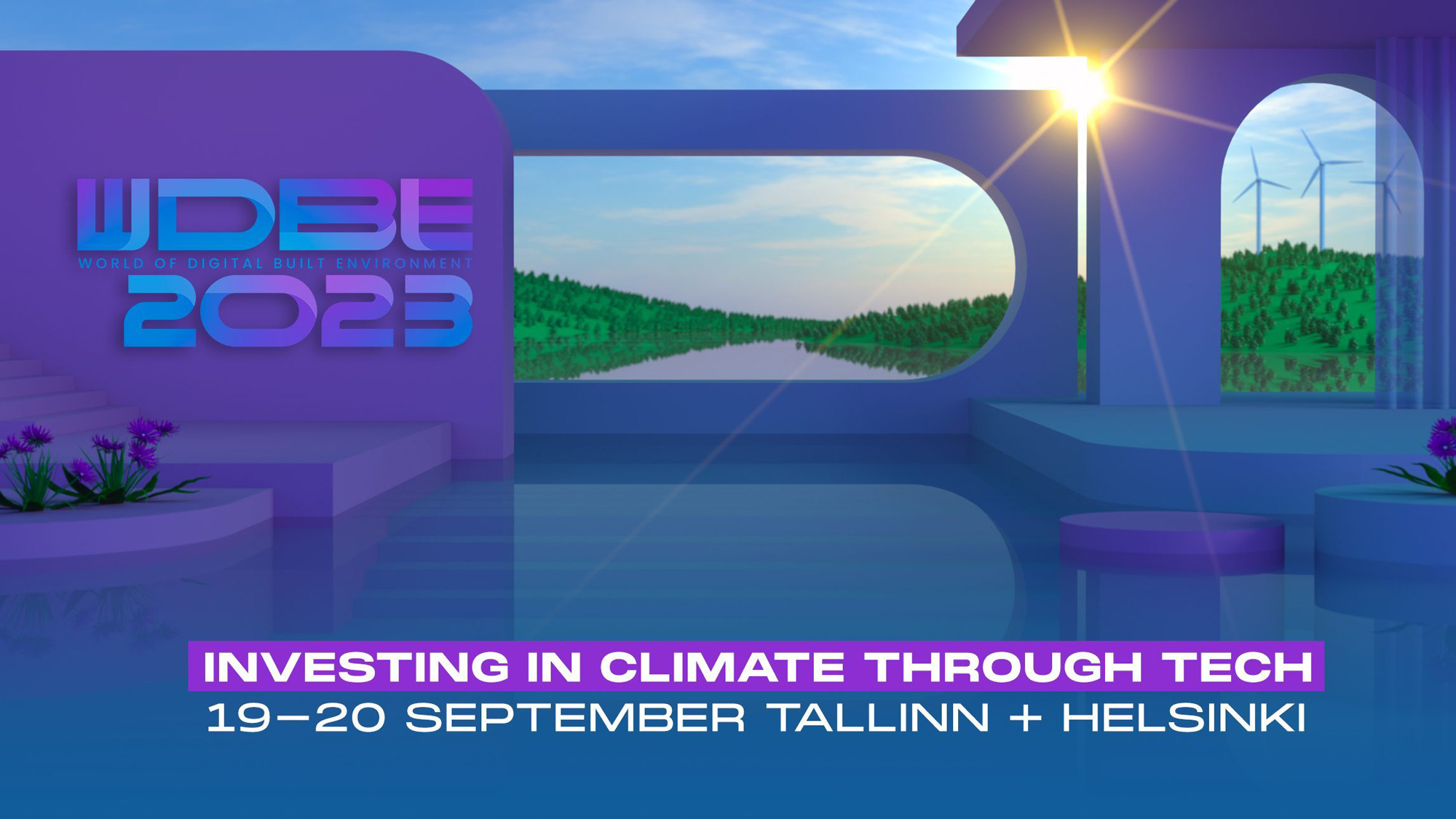 WDBE
WORLD OF DIGITAL BUILT ENVIRONMENT
2023

INVESTING IN CLIMATE THROUGH TECH
19–20 SEPTEMBER TALLINN + HELSINKI